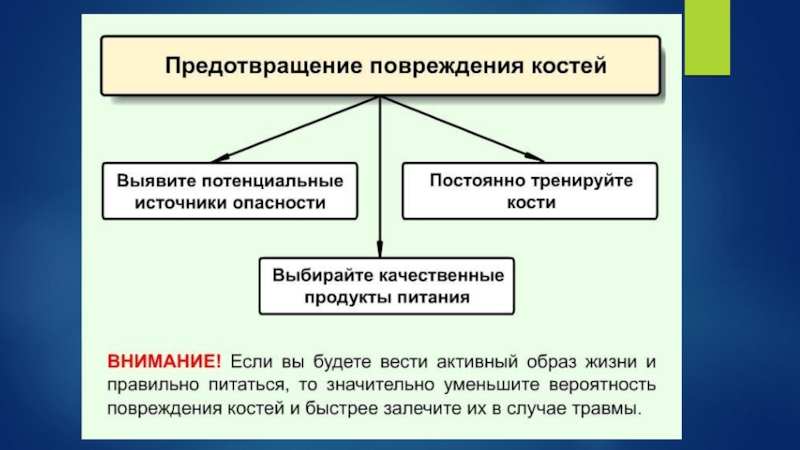 Предотвращение повреждения костей

Выявите потенциальные источники опасности

Постоянно тренируйте кости

Выбирайте качественные продукты питания

ВНИМАНИЕ! Если вы будете вести активный образ жизни и правильно питаться, то значительно уменьшите вероятность повреждения костей и быстрее залечите их в случае травмы.